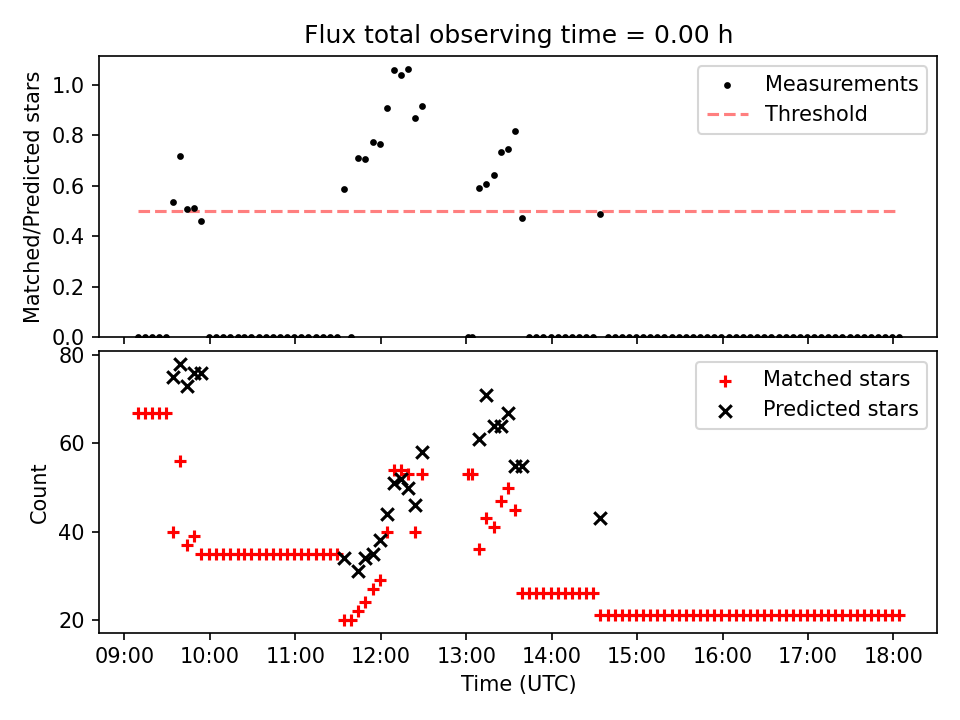 Flux total observing time = 0.00 h

Matched/Predicted stars

1.0
0.8
0.6
0.4
0.2
0.0

Measurements
Threshold

Count

80
60
40
20

Matched stars
Predicted stars

09:00 10:00 11:00 12:00 13:00 14:00 15:00 16:00 17:00 18:00

Time (UTC)